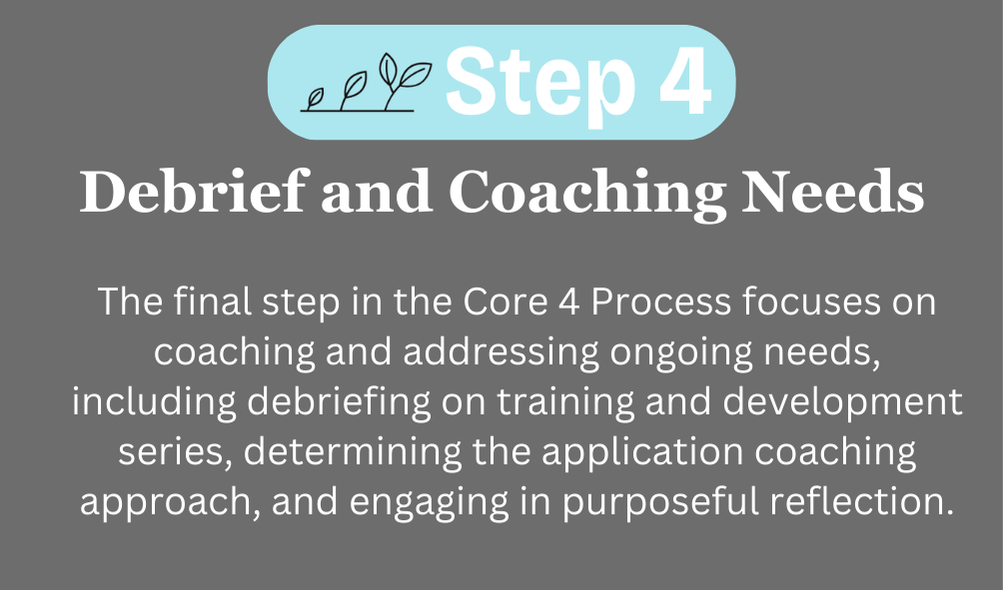 Step 4

Debrief and Coaching Needs

The final step in the Core 4 Process focuses on coaching and addressing ongoing needs, including debriefing on training and development series, determining the application coaching approach, and engaging in purposeful reflection.